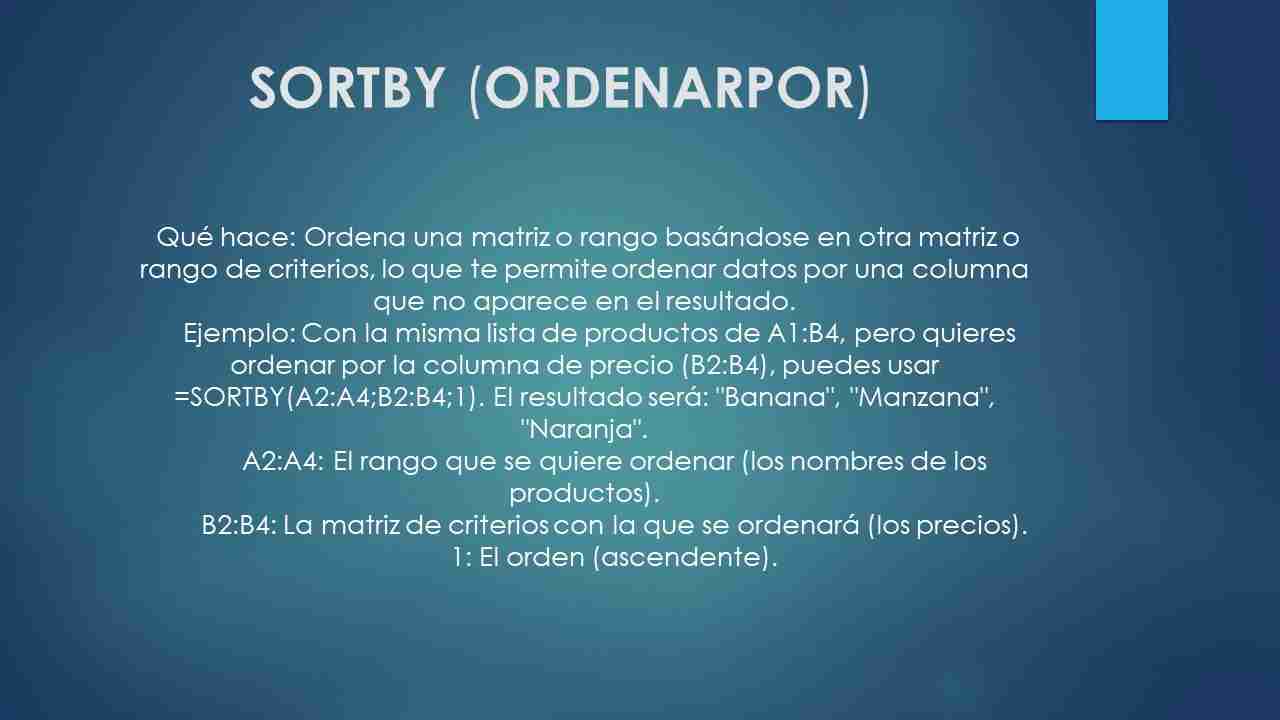 SORTBY (ORDENARPOR)

Qué hace: Ordena una matriz o rango basándose en otra matriz o rango de criterios, lo que te permite ordenar datos por una columna que no aparece en el resultado.

Ejemplo: Con la misma lista de productos de A1:B4, pero quieres ordenar por la columna de precio (B2:B4), puedes usar =SORTBY(A2:A4;B2:B4;1). El resultado será: "Banana", "Manzana", "Naranja".

A2:A4: El rango que se quiere ordenar (los nombres de los productos).

B2:B4: La matriz de criterios con la que se ordenará (los precios).

1: El orden (ascendente).